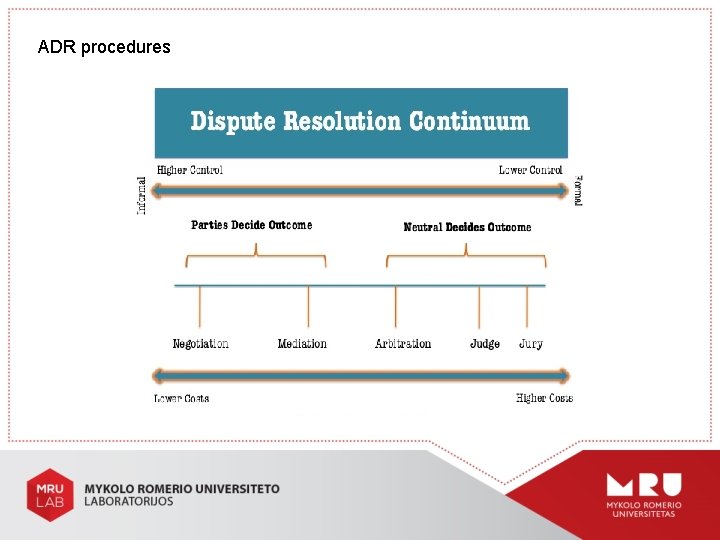 ADR procedures

Dispute Resolution Continuum

Higher Control

Lower Control

Informal

Formal

Parties Decide Outcome

Neutral Decides Outcome

Negotiation

Mediation

Arbitration

Judge

Jury

Lower Costs

Higher Costs

MRU LAB

MYKOLO ROMERIO UNIVERSITETO LABORATORIJOS

MRU

MYKOLO ROMERIO UNIVERSITETAS